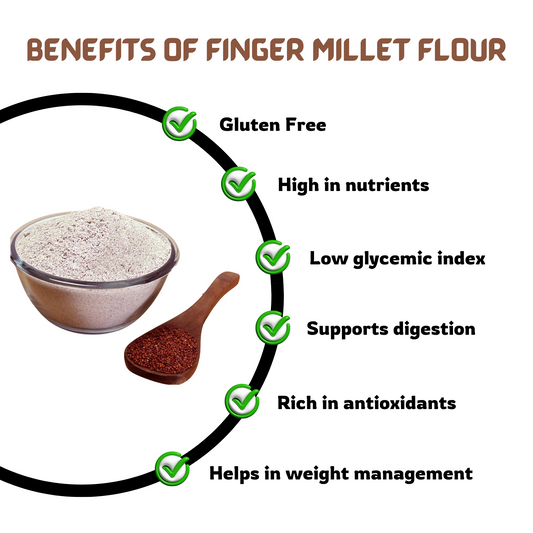 BENEFITS OF FINGER MILLET FLOUR

Gluten Free

High in nutrients

Low glycemic index

Supports digestion

Rich in antioxidants

Helps in weight management